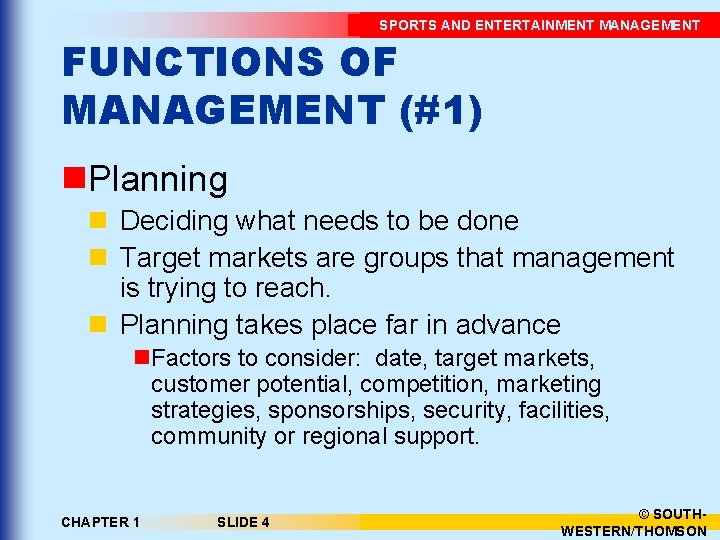 SPORTS AND ENTERTAINMENT MANAGEMENT

FUNCTIONS OF MANAGEMENT (#1)

Planning

Deciding what needs to be done

Target markets are groups that management is trying to reach.

Planning takes place far in advance

Factors to consider: date, target markets, customer potential, competition, marketing strategies, sponsorships, security, facilities, community or regional support.

CHAPTER 1

SLIDE 4

© SOUTH-WESTERN/THOMSON